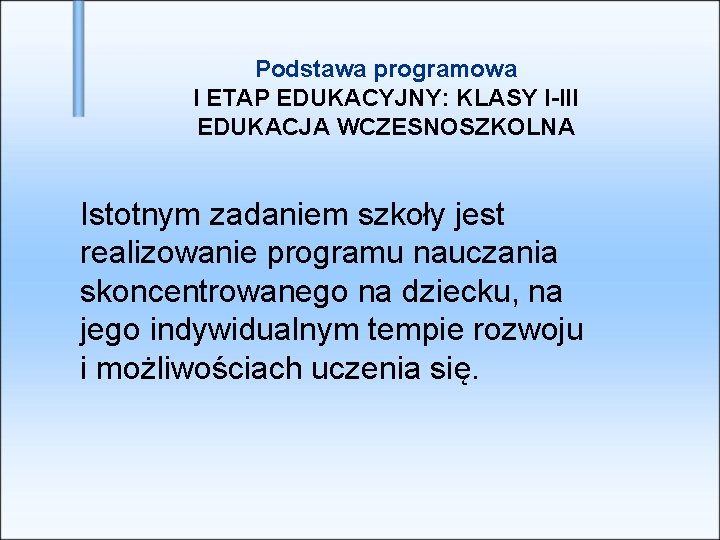 Podstawa programowa
I ETAP EDUKACYJNY: KLASY I-III
EDUKACJA WCZESNOSZKOLNA

Istotnym zadaniem szkoły jest realizowanie programu nauczania skoncentrowanego na dziecku, na jego indywidualnym tempie rozwoju i możliwościach uczenia się.